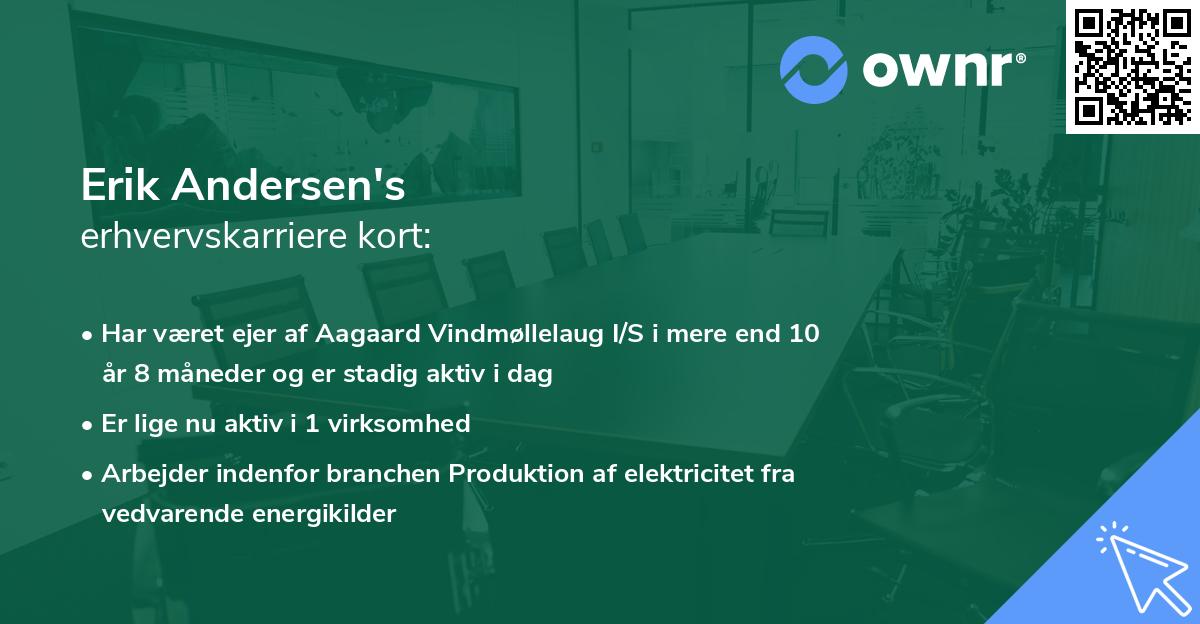 ownr®

Erik Andersen's
erhvervskarriere kort:

• Har været ejer af Aagaard Vindmøllelaug I/S i mere end 10 år 8 måneder og er stadig aktiv i dag
• Er lige nu aktiv i 1 virksomhed
• Arbejder indenfor branchen Produktion af elektricitet fra vedvarende energikilder